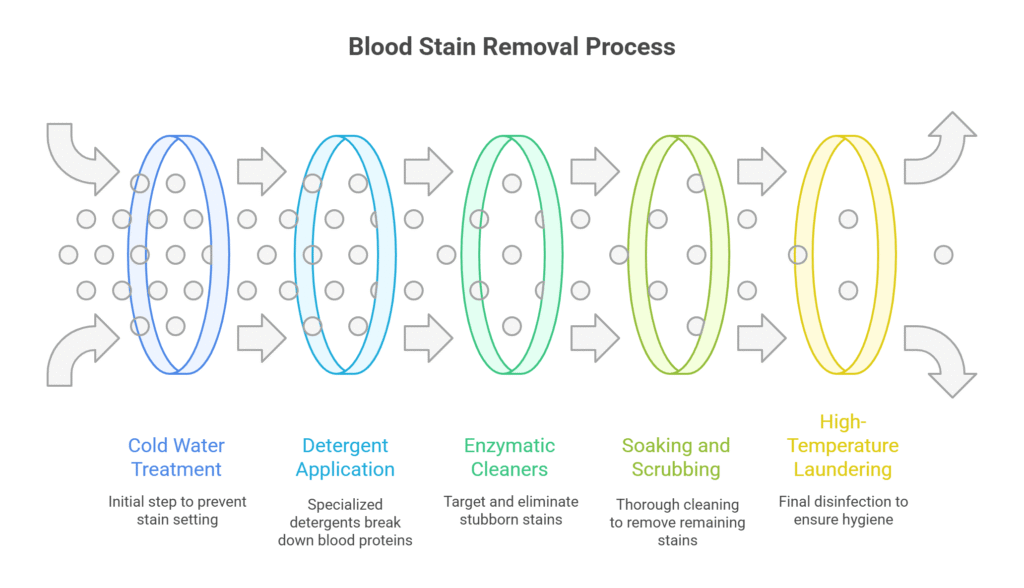 Blood Stain Removal Process

Cold Water Treatment

Initial step to prevent stain setting

Detergent Application

Specialized detergents break down blood proteins

Enzymatic Cleaners

Target and eliminate stubborn stains

Soaking and Scrubbing

Thorough cleaning to remove remaining stains

High-Temperature Laundering

Final disinfection to ensure hygiene